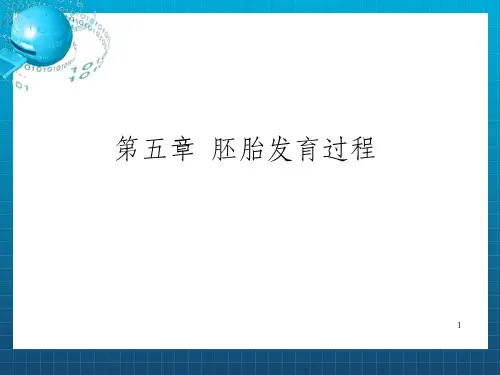 第五章 胚胎发育过程

1